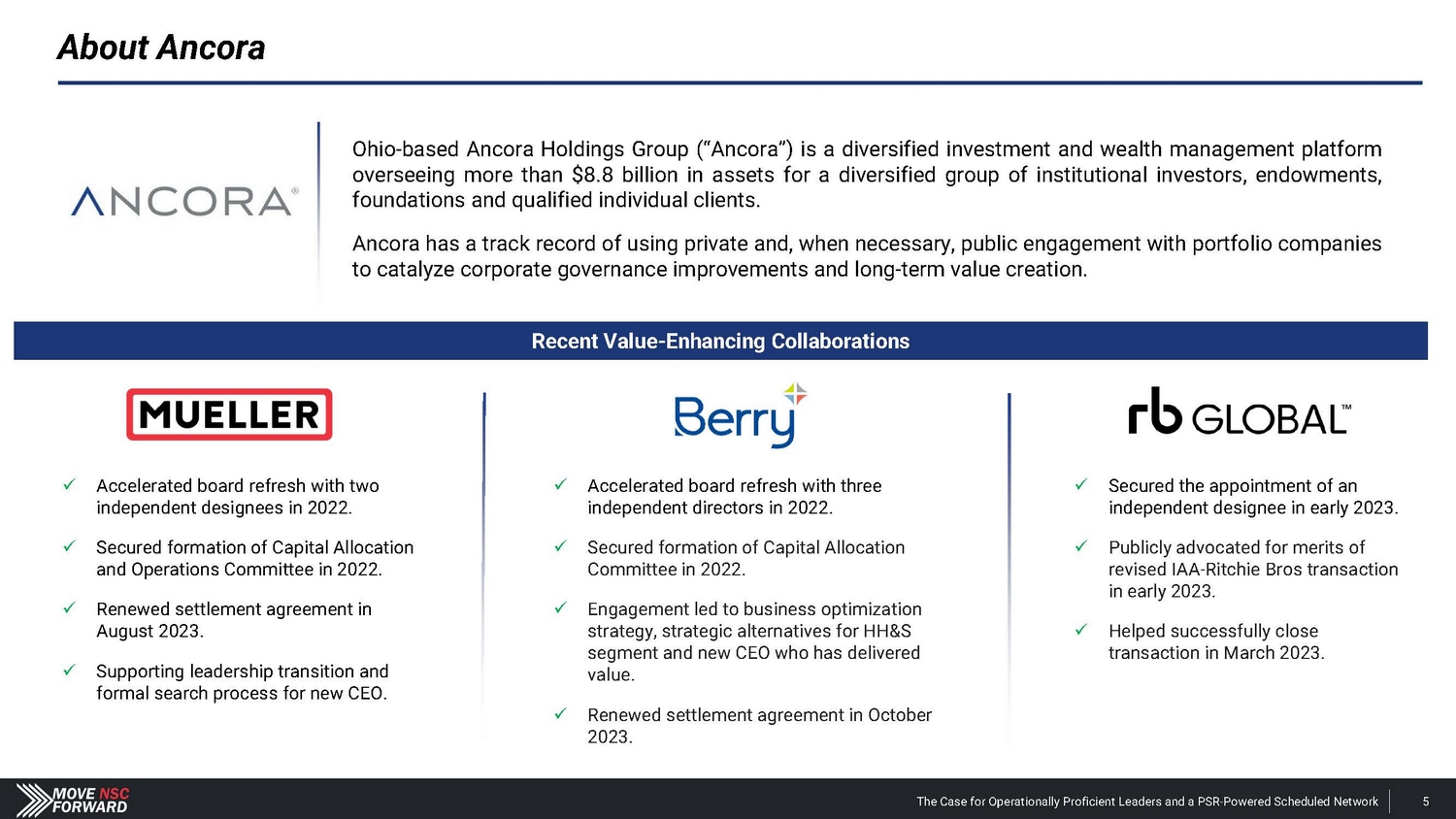 About Ancora

ANCORA®

Ohio-based Ancora Holdings Group ("Ancora") is a diversified investment and wealth management platform overseeing more than $8.8 billion in assets for a diversified group of institutional investors, endowments, foundations and qualified individual clients.

Ancora has a track record of using private and, when necessary, public engagement with portfolio companies to catalyze corporate governance improvements and long-term value creation.

Recent Value-Enhancing Collaborations

MUELLER

✓ Accelerated board refresh with two independent designees in 2022.

✓ Secured formation of Capital Allocation and Operations Committee in 2022.

✓ Renewed settlement agreement in August 2023.

✓ Supporting leadership transition and formal search process for new CEO.

Berry

✓ Accelerated board refresh with three independent directors in 2022.

✓ Secured formation of Capital Allocation Committee in 2022.

✓ Engagement led to business optimization strategy, strategic alternatives for HH&S segment and new CEO who has delivered value.

✓ Renewed settlement agreement in October 2023.

rb GLOBAL™

✓ Secured the appointment of an independent designee in early 2023.

✓ Publicly advocated for merits of revised IAA-Ritchie Bros transaction in early 2023.

✓ Helped successfully close transaction in March 2023.

MOVE NSC FORWARD

The Case for Operationally Proficient Leaders and a PSR-Powered Scheduled Network 5